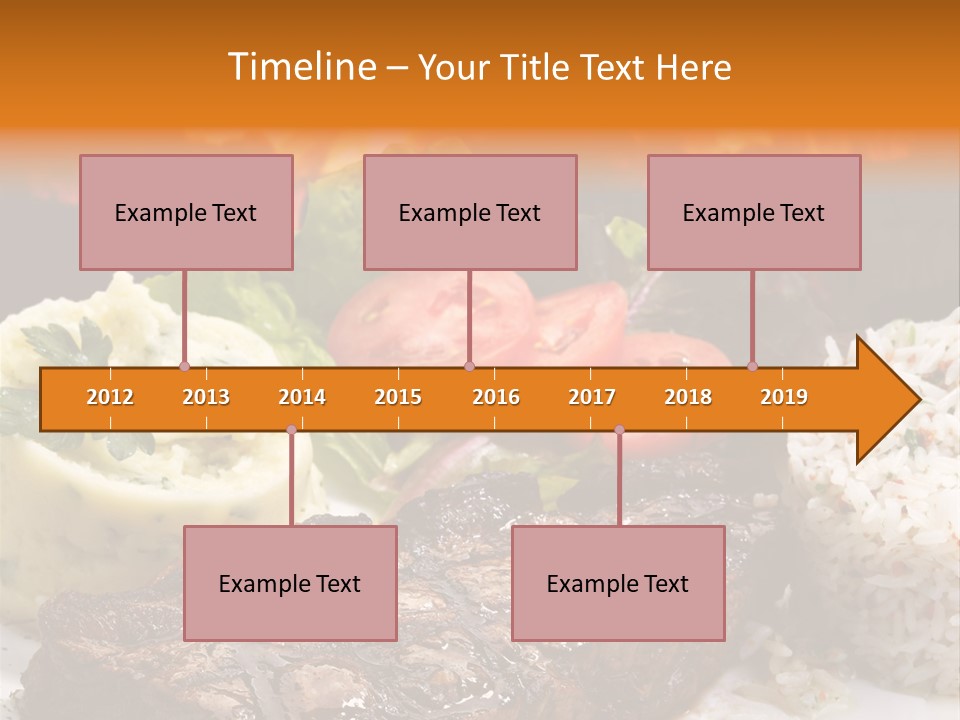 Timeline – Your Title Text Here

Example Text

Example Text

Example Text

2012 2013 2014 2015 2016 2017 2018 2019

Example Text

Example Text